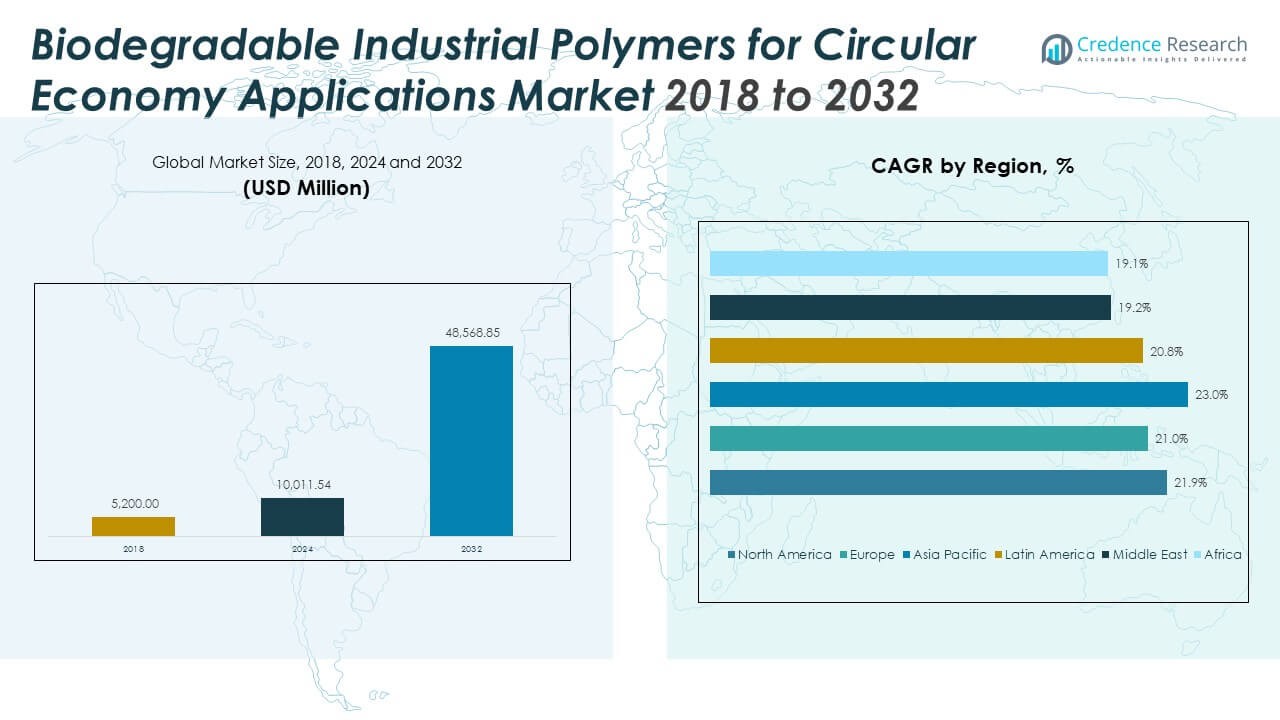 Biodegradable Industrial Polymers for Circular Economy Applications Market 2018 to 2032

Credence Research
Actionable Insights Delivered

Global Market Size, 2018, 2024 and 2032
(USD Million)

5,200.00
10,011.54
48,568.85
2018
2024
2032

CAGR by Region, %

19.1%
19.2%
20.8%
23.0%
21.0%
21.9%

North America
Europe
Asia Pacific
Latin America
Middle East
Africa